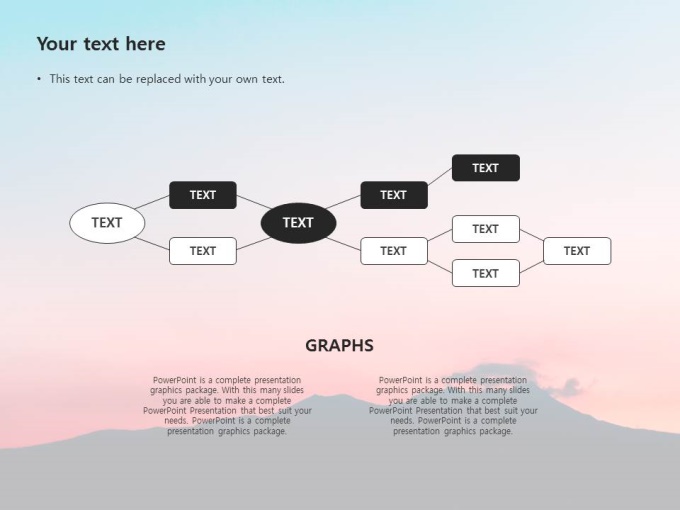 Your text here

• This text can be replaced with your own text.

TEXT

TEXT

TEXT

TEXT

TEXT

TEXT

TEXT

TEXT

TEXT

TEXT

TEXT

GRAPHS

PowerPoint is a complete presentation graphics package. With this many slides you are able to make a complete PowerPoint Presentation that best suit your needs. PowerPoint is a complete presentation graphics package.

PowerPoint is a complete presentation graphics package. With this many slides you are able to make a complete PowerPoint Presentation that best suit your needs. PowerPoint is a complete presentation graphics package.